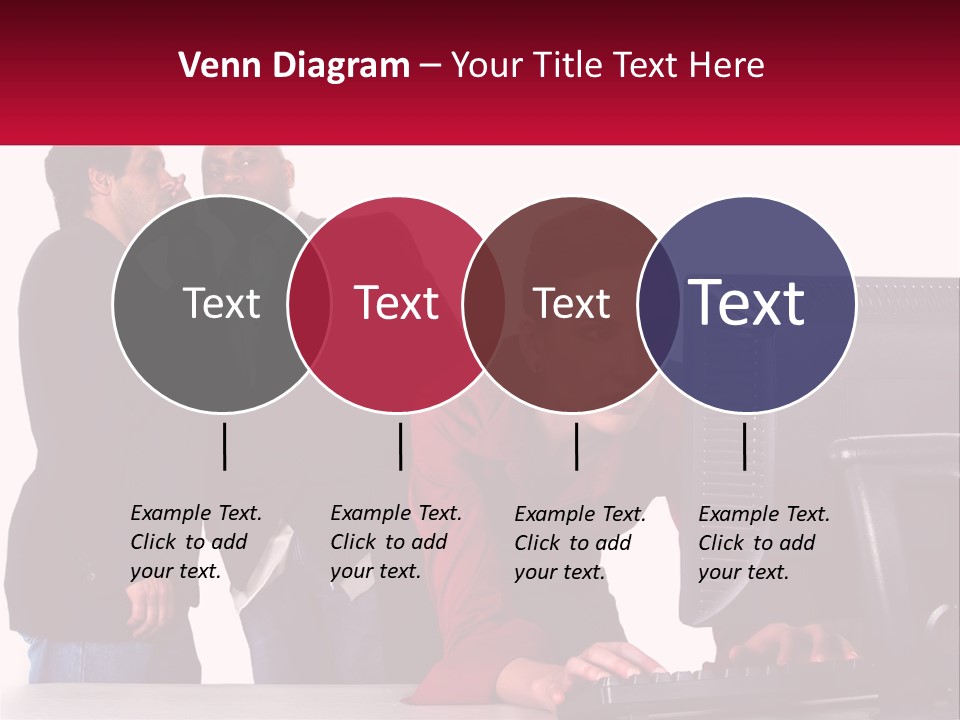 Venn Diagram – Your Title Text Here

Text

Text

Text

Text

Example Text. Click to add your text.

Example Text. Click to add your text.

Example Text. Click to add your text.

Example Text. Click to add your text.